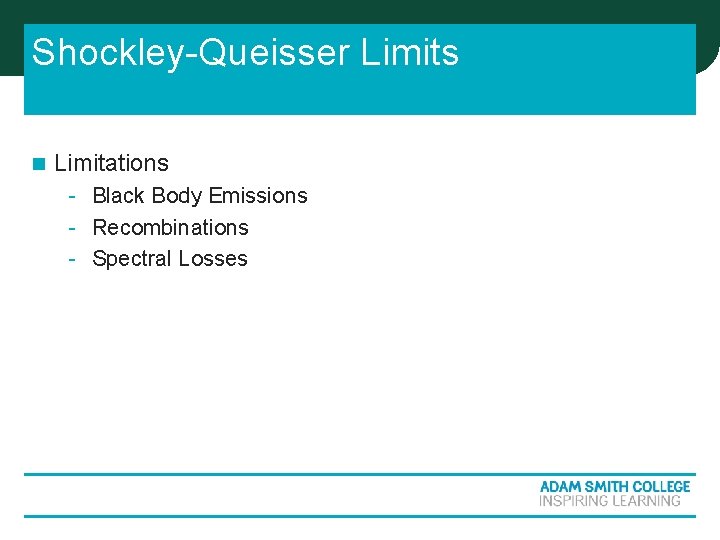 Shockley-Queisser Limits

Limitations
- Black Body Emissions
- Recombinations
- Spectral Losses

ADAM SMITH COLLEGE
INSPIRING LEARNING